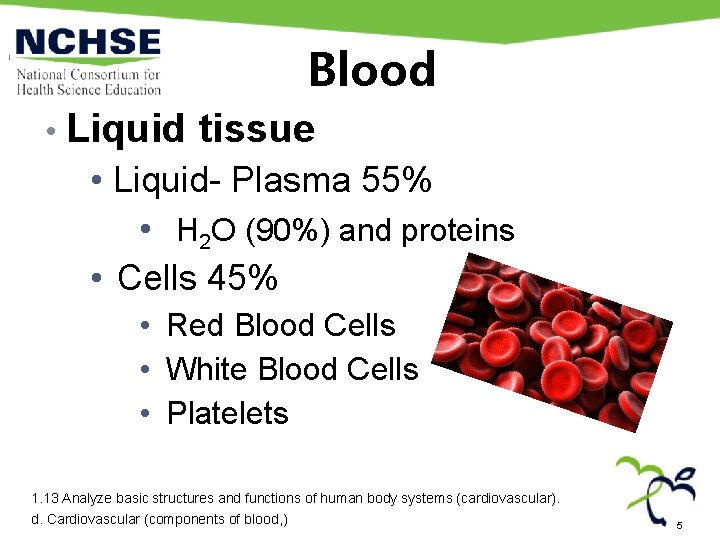 NCHSE
National Consortium for Health Science Education

Blood

• Liquid tissue
• Liquid- Plasma 55%
• $H_2O$ (90%) and proteins
• Cells 45%
• Red Blood Cells
• White Blood Cells
• Platelets

1.13 Analyze basic structures and functions of human body systems (cardiovascular).
d. Cardiovascular (components of blood,)

5